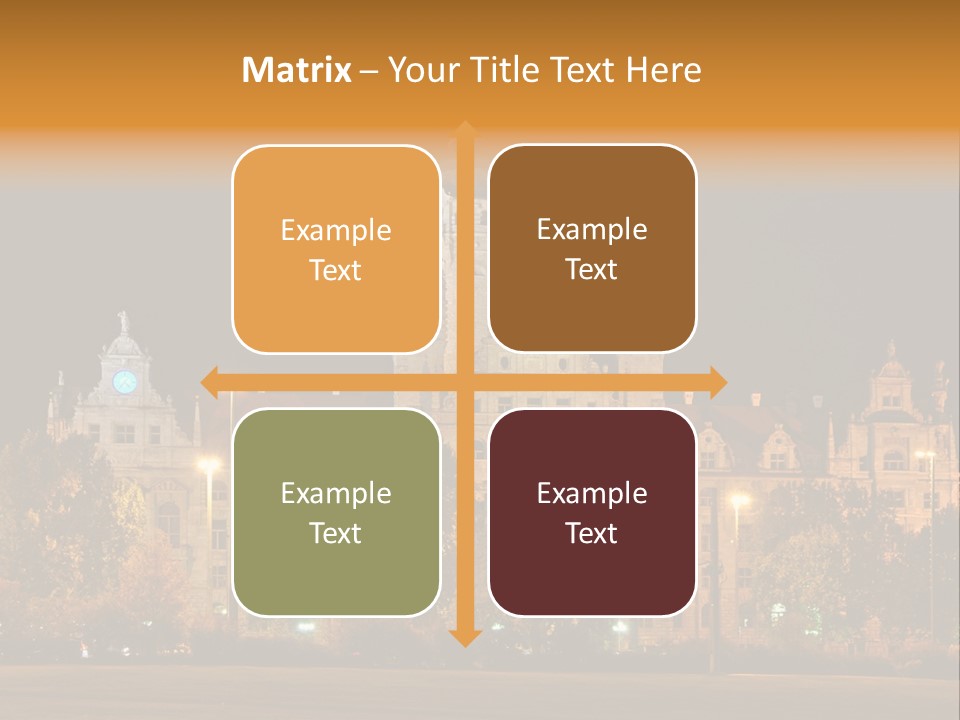 Matrix – Your Title Text Here

Example Text

Example Text

Example Text

Example Text